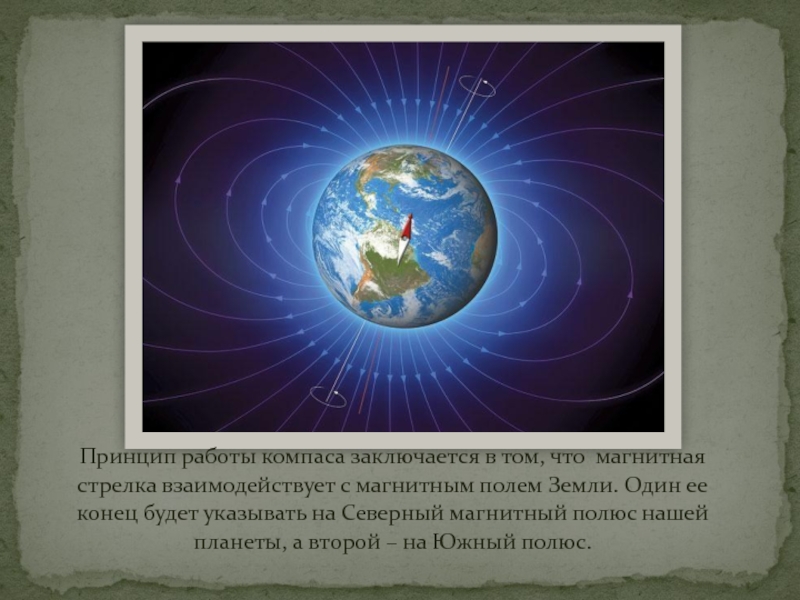 Принцип работы компаса заключается в том, что магнитная стрелка взаимодействует с магнитным полем Земли. Один ее конец будет указывать на Северный магнитный полюс нашей планеты, а второй – на Южный полюс.